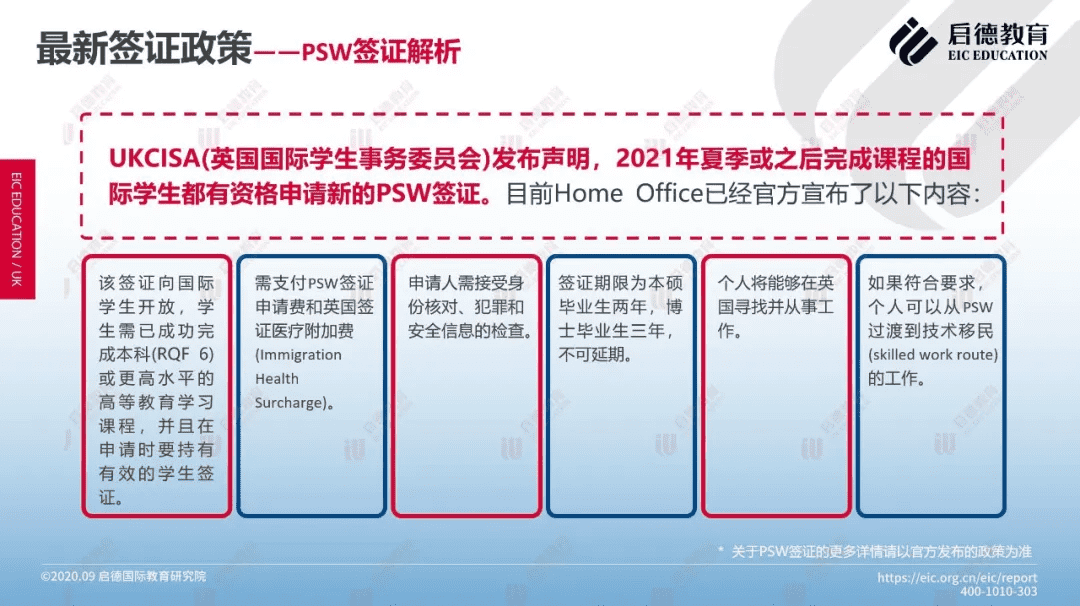 最新签证政策——PSW签证解析

启德教育
EIC EDUCATION

EIC EDUCATION / UK

UKCISA(英国国际学生事务委员会)发布声明，2021年夏季或之后完成课程的国际学生都有资格申请新的PSW签证。目前Home Office已经官方宣布了以下内容：

该签证向国际学生开放，学生需已成功完成本科(RQF 6)或更高水平的高等教育学习课程，并且在申请时要持有有效的学生签证。

需支付PSW签证申请费和英国签证医疗附加费(Immigration Health Surcharge)。

申请人需接受身份核对、犯罪和安全信息的检查。

签证期限为本硕毕业生两年，博士毕业生三年，不可延期。

个人将能够在英国寻找并从事工作。

如果符合要求，个人可以从PSW过渡到技术移民(skilled work route)的工作。

* 关于PSW签证的更多详情请以官方发布的政策为准

©2020.09 启德国际教育研究院

https://eic.org.cn/eic/report
400-1010-303